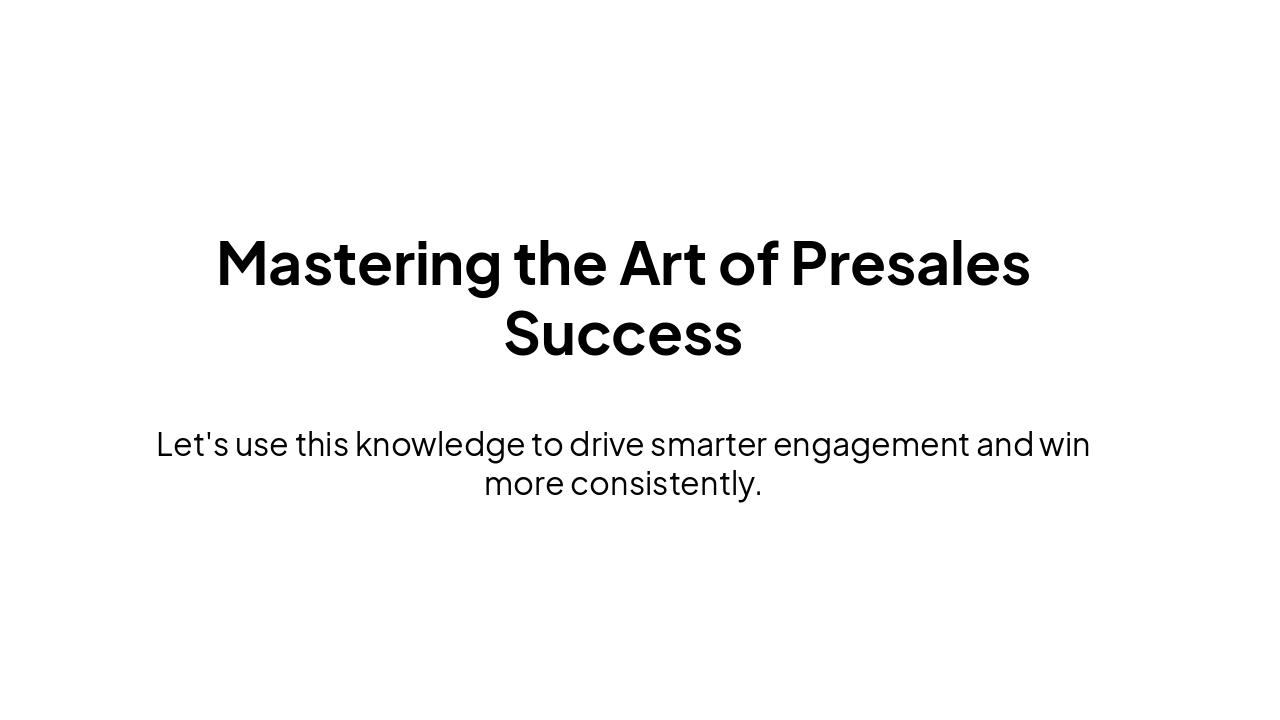 Mastering the Art of Presales Success

Let's use this knowledge to drive smarter engagement and win more consistently.